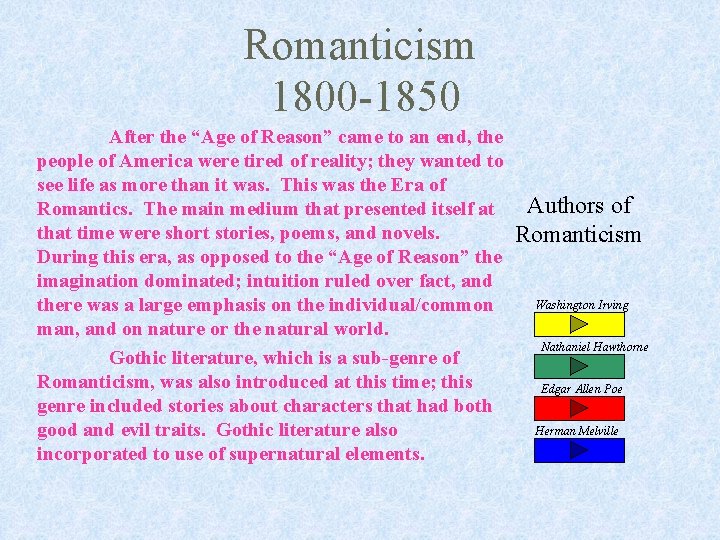 Romanticism
1800-1850

After the “Age of Reason” came to an end, the people of America were tired of reality; they wanted to see life as more than it was. This was the Era of Romantics. The main medium that presented itself at that time were short stories, poems, and novels. During this era, as opposed to the “Age of Reason” the imagination dominated; intuition ruled over fact, and there was a large emphasis on the individual/common man, and on nature or the natural world.

Gothic literature, which is a sub-genre of Romanticism, was also introduced at this time; this genre included stories about characters that had both good and evil traits. Gothic literature also incorporated to use of supernatural elements.

Authors of Romanticism

Washington Irving

Nathaniel Hawthorne

Edgar Allen Poe

Herman Melville